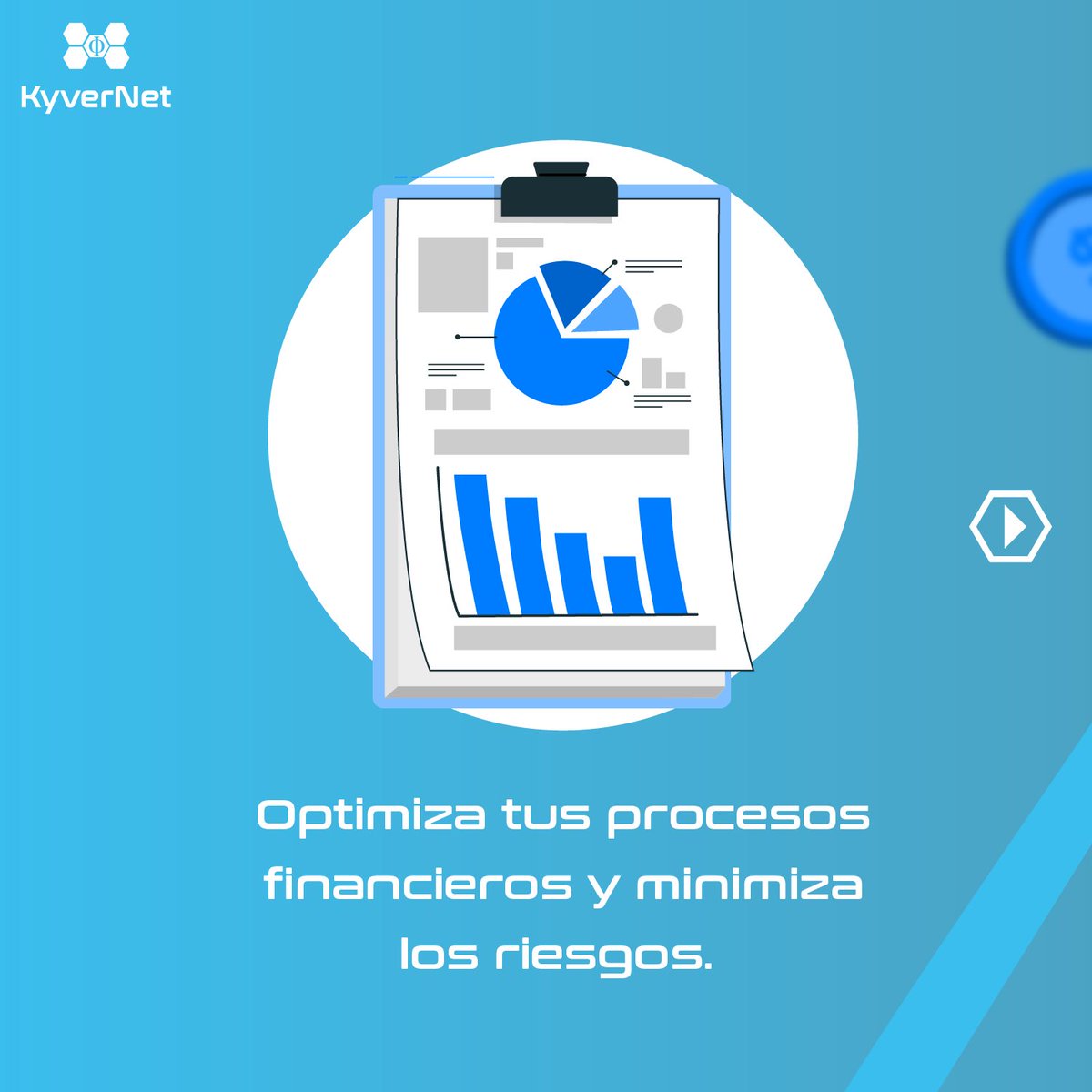 KyverNet

Optimiza tus procesos financieros y minimiza los riesgos.